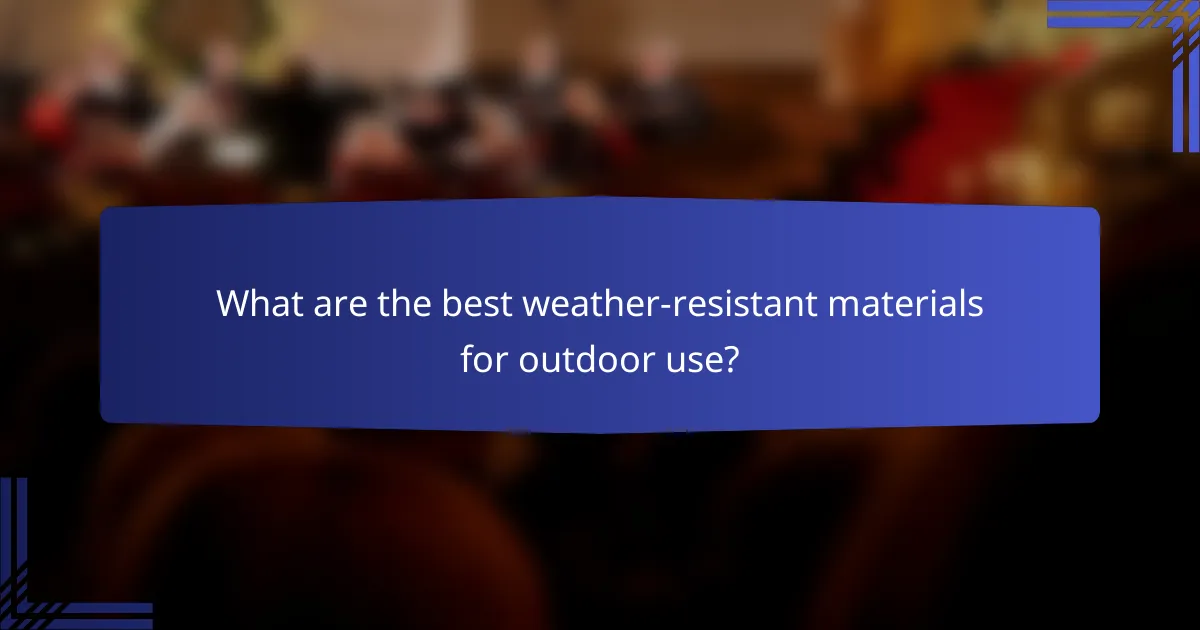 What are the best weather-resistant materials for outdoor use?